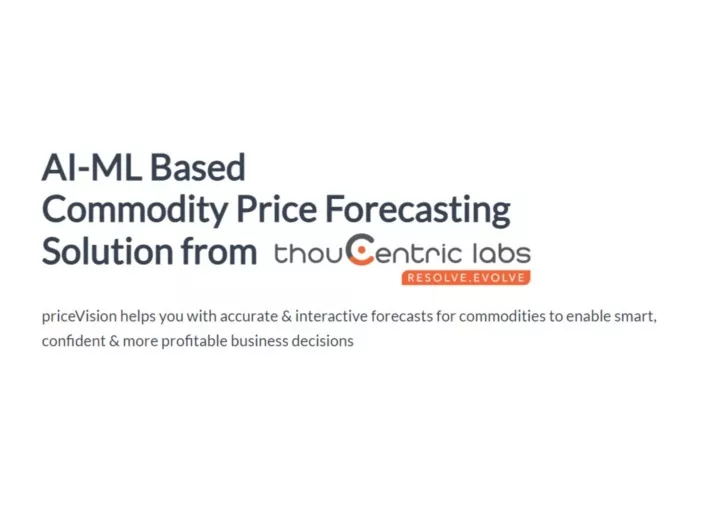 AI-ML Based
Commodity Price Forecasting
Solution from thouCentric labs
RESOLVE.EVOLVE

priceVision helps you with accurate & interactive forecasts for commodities to enable smart, confident & more profitable business decisions